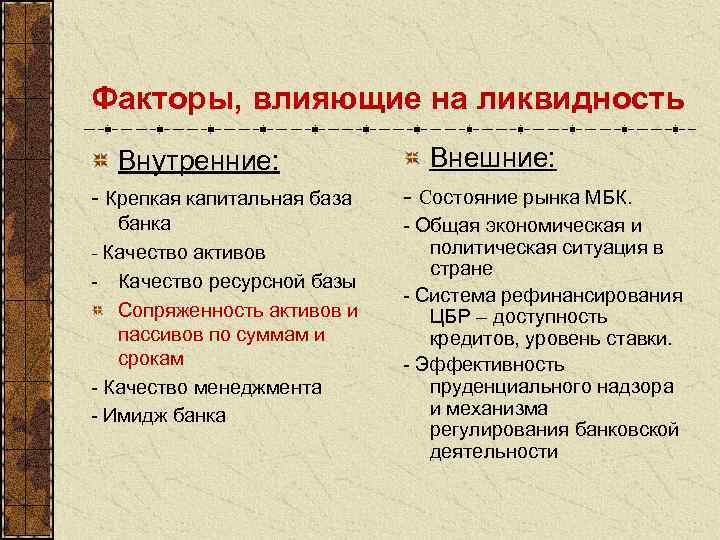 Факторы, влияющие на ликвидность

Внутренние:

- Крепкая капитальная база банка

- Качество активов

- Качество ресурсной базы

Сопряженность активов и пассивов по суммам и срокам

- Качество менеджмента

- Имидж банка

Внешние:

- Состояние рынка МБК.

- Общая экономическая и политическая ситуация в стране

- Система рефинансирования ЦБР – доступность кредитов, уровень ставки.

- Эффективность пруденциального надзора и механизма регулирования банковской деятельности